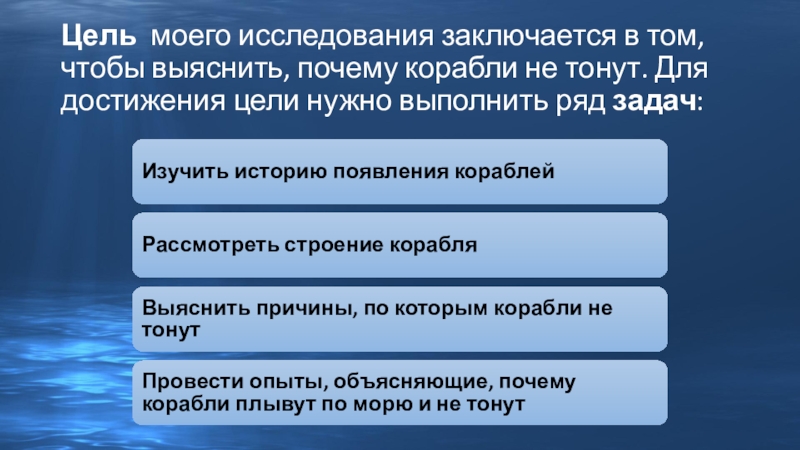 Цель моего исследования заключается в том, чтобы выяснить, почему корабли не тонут. Для достижения цели нужно выполнить ряд задач:

Изучить историю появления кораблей

Рассмотреть строение корабля

Выяснить причины, по которым корабли не тонут

Провести опыты, объясняющие, почему корабли плывут по морю и не тонут